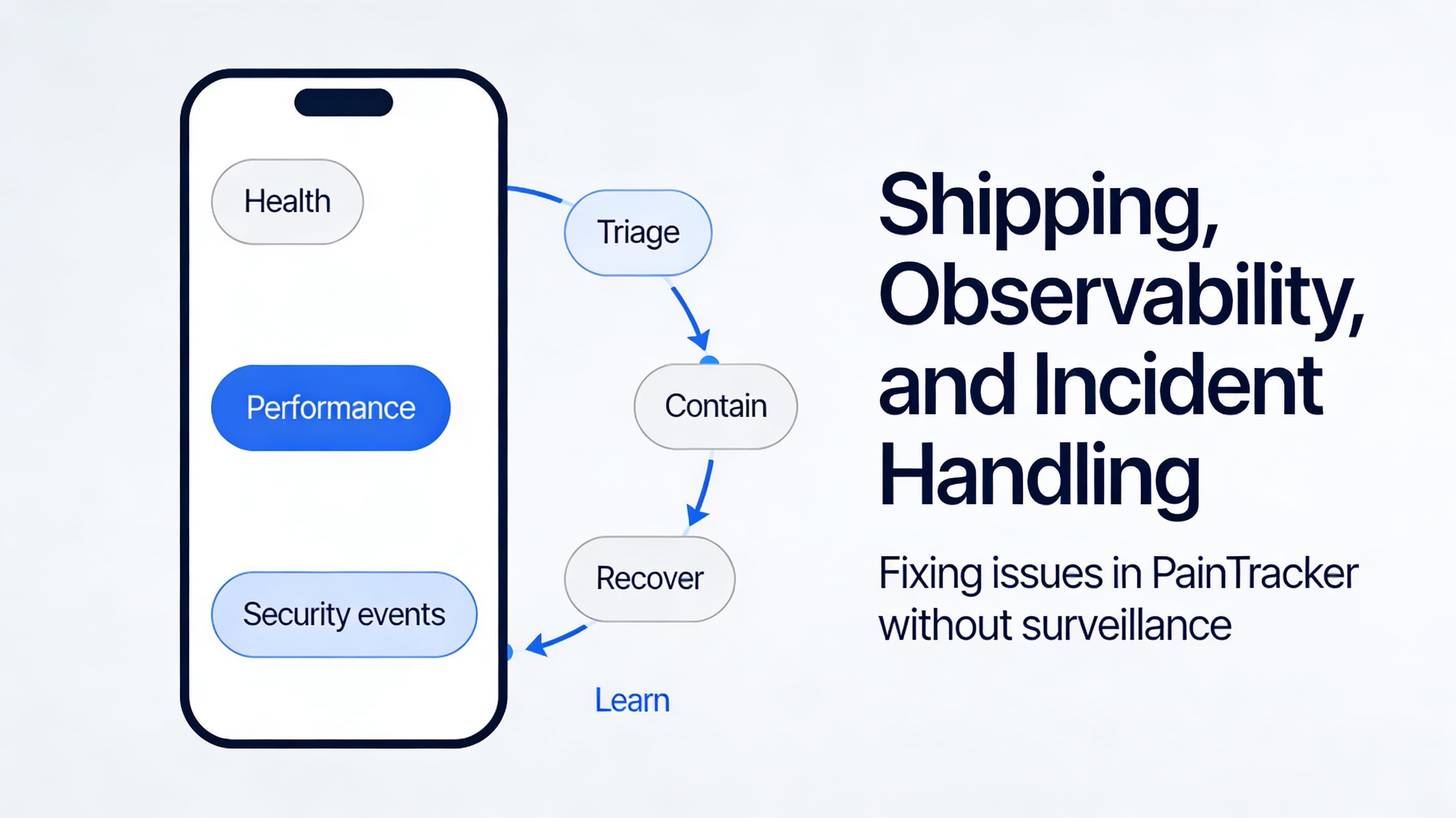 Health

Performance

Security events

Triage

Contain

Recover

Learn

Shipping, Observability, and Incident Handling

Fixing issues in PainTracker without surveillance